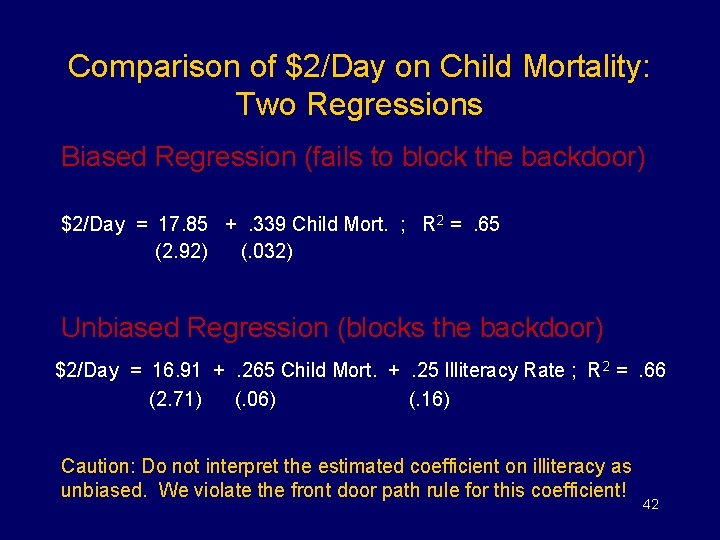 Comparison of \$2/Day on Child Mortality: Two Regressions

Biased Regression (fails to block the backdoor)

\$2/Day = 17.85 + .339 Child Mort. ; $R^2$ = .65
(2.92) (.032)

Unbiased Regression (blocks the backdoor)

\$2/Day = 16.91 + .265 Child Mort. + .25 Illiteracy Rate ; $R^2$ = .66
(2.71) (.06) (.16)

Caution: Do not interpret the estimated coefficient on illiteracy as unbiased. We violate the front door path rule for this coefficient!

42